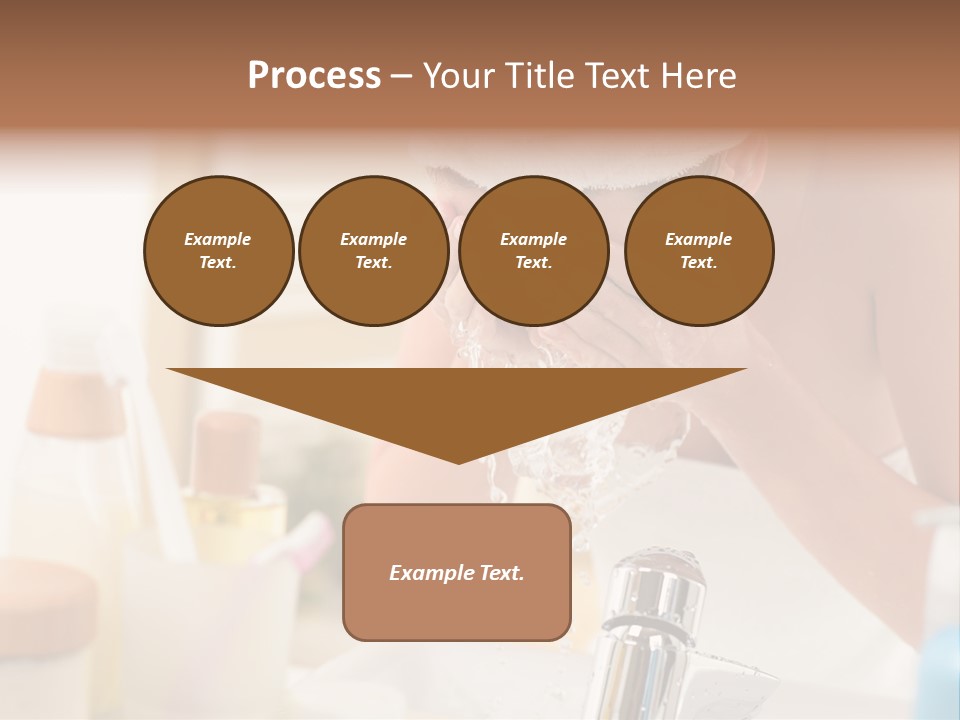 Process – Your Title Text Here

Example Text.

Example Text.

Example Text.

Example Text.

Example Text.